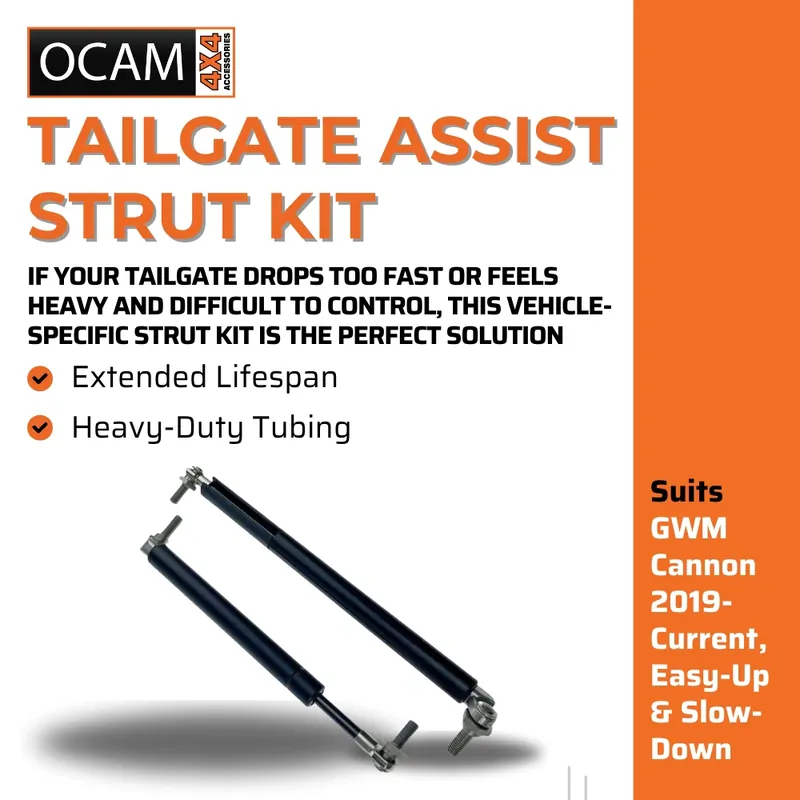 OCAM 4X4 ACCESSORIES

TAILGATE ASSIST STRUT KIT

IF YOUR TAILGATE DROPS TOO FAST OR FEELS HEAVY AND DIFFICULT TO CONTROL, THIS VEHICLE-SPECIFIC STRUT KIT IS THE PERFECT SOLUTION

Extended Lifespan

Heavy-Duty Tubing

Suits GWM Cannon 2019-Current, Easy-Up & Slow-Down